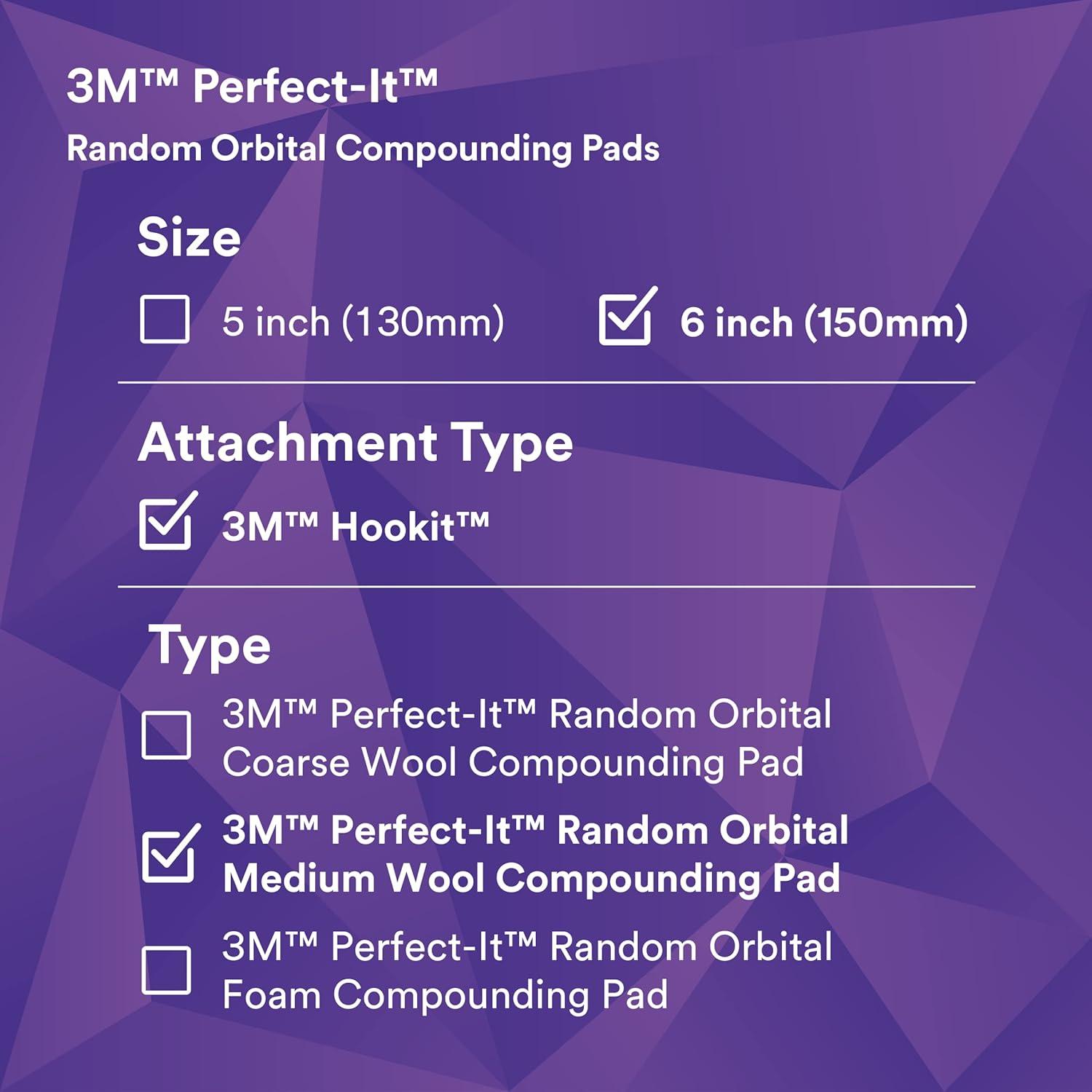 3M™ Perfect-It™
Random Orbital Compounding Pads

Size

☐ 5 inch (130mm)
☑ 6 inch (150mm)

Attachment Type

☑ 3M™ Hookit™

Type

☐ 3M™ Perfect-It™ Random Orbital Coarse Wool Compounding Pad

☑ 3M™ Perfect-It™ Random Orbital Medium Wool Compounding Pad

☐ 3M™ Perfect-It™ Random Orbital Foam Compounding Pad